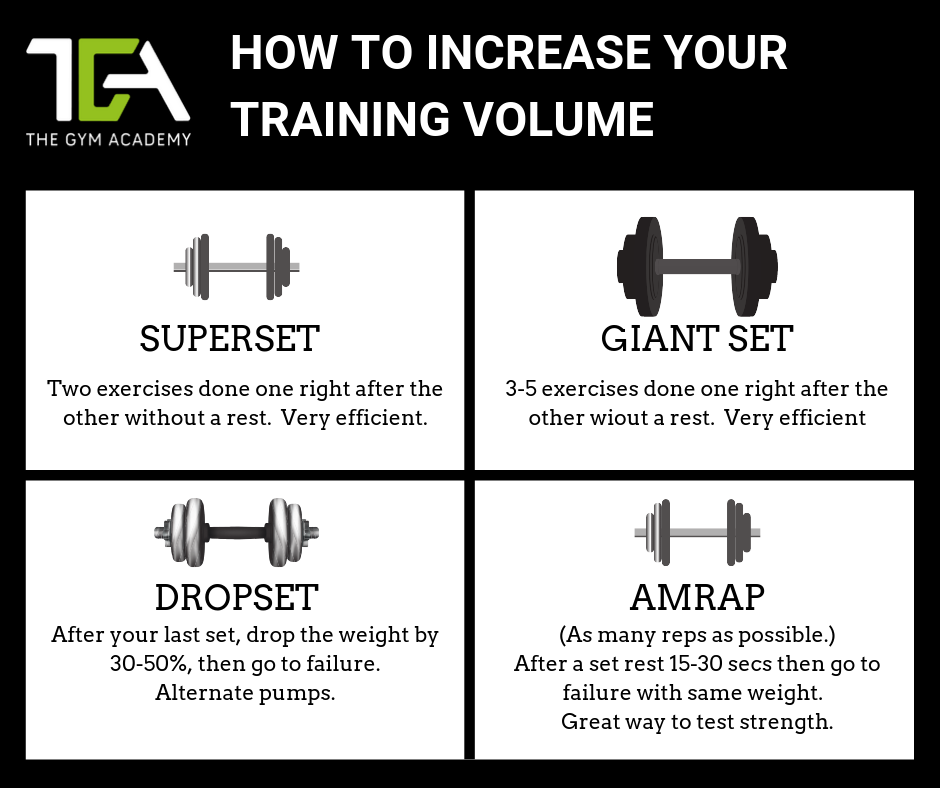 TGA
THE GYM ACADEMY

HOW TO INCREASE YOUR TRAINING VOLUME

SUPERSET
Two exercises done one right after the other without a rest. Very efficient.

GIANT SET
3-5 exercises done one right after the other wiout a rest. Very efficient

DROPSET
After your last set, drop the weight by 30-50%, then go to failure. Alternate pumps.

AMRAP
(As many reps as possible.) After a set rest 15-30 secs then go to failure with same weight. Great way to test strength.